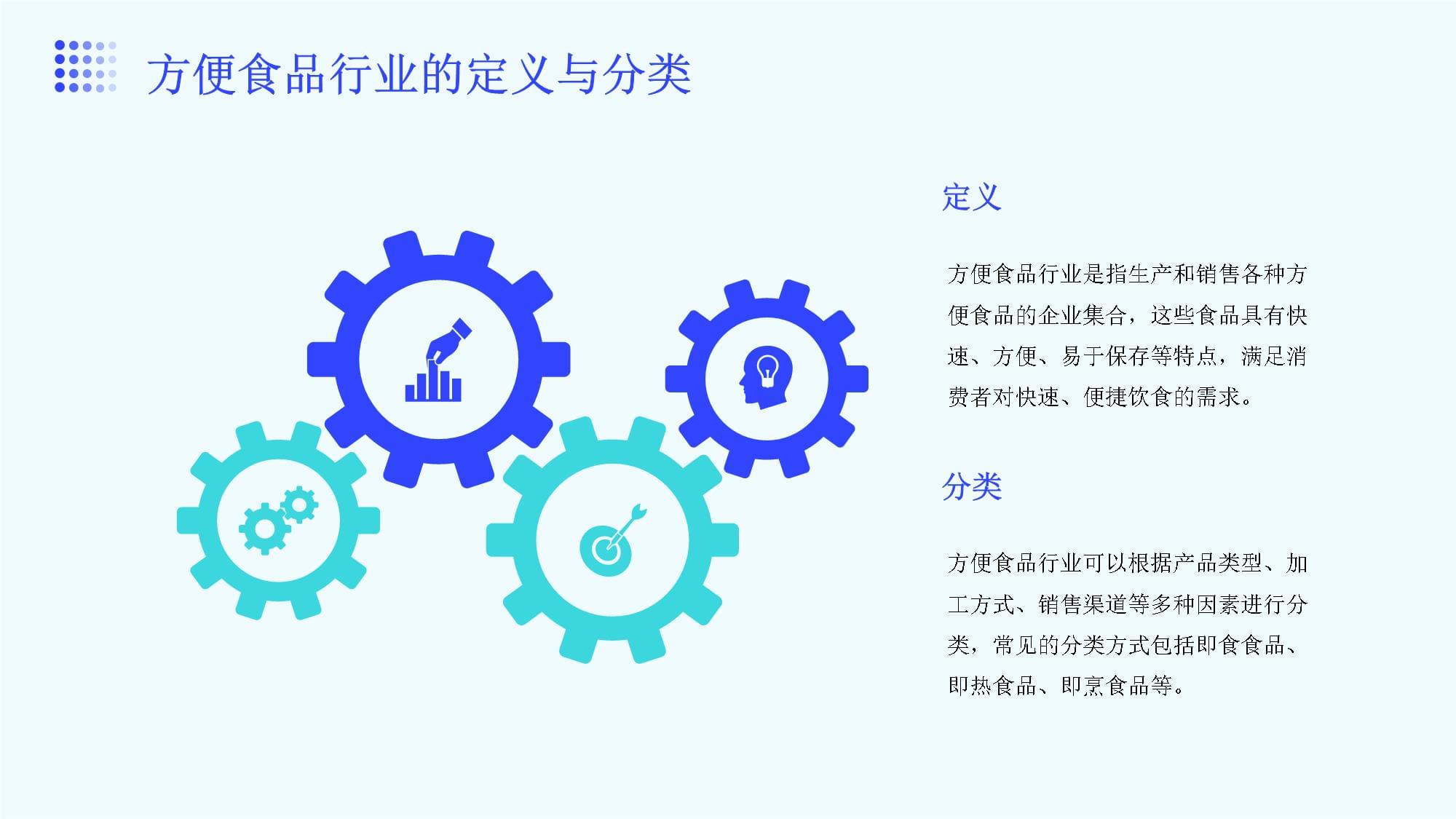 方便食品行业的定义与分类

定义

方便食品行业是指生产和销售各种方便食品的企业集合，这些食品具有快速、方便、易于保存等特点，满足消费者对快速、便捷饮食的需求。

分类

方便食品行业可以根据产品类型、加工方式、销售渠道等多种因素进行分类，常见的分类方式包括即食食品、即热食品、即烹食品等。